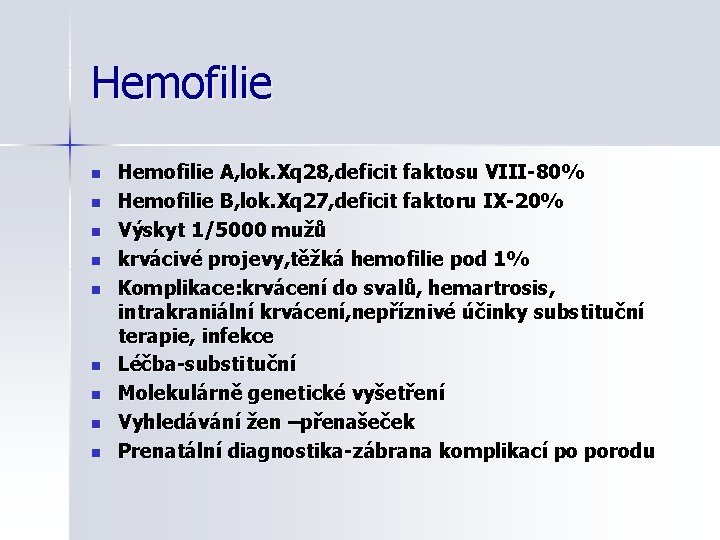 Hemofilie

- Hemofilie A,lok.Xq28,deficit faktosu VIII-80%
- Hemofilie B,lok.Xq27,deficit faktoru IX-20%
- Výskyt 1/5000 mužů
- krvácivé projevy,těžká hemofilie pod 1%
- Komplikace:krvácení do svalů, hemartrosis, intrakraniální krvácení,nepříznivé účinky substituční terapie, infekce
- Léčba-substituční
- Molekulárně genetické vyšetření
- Vyhledávání žen –přenašeček
- Prenatální diagnostika-zábrana komplikací po porodu